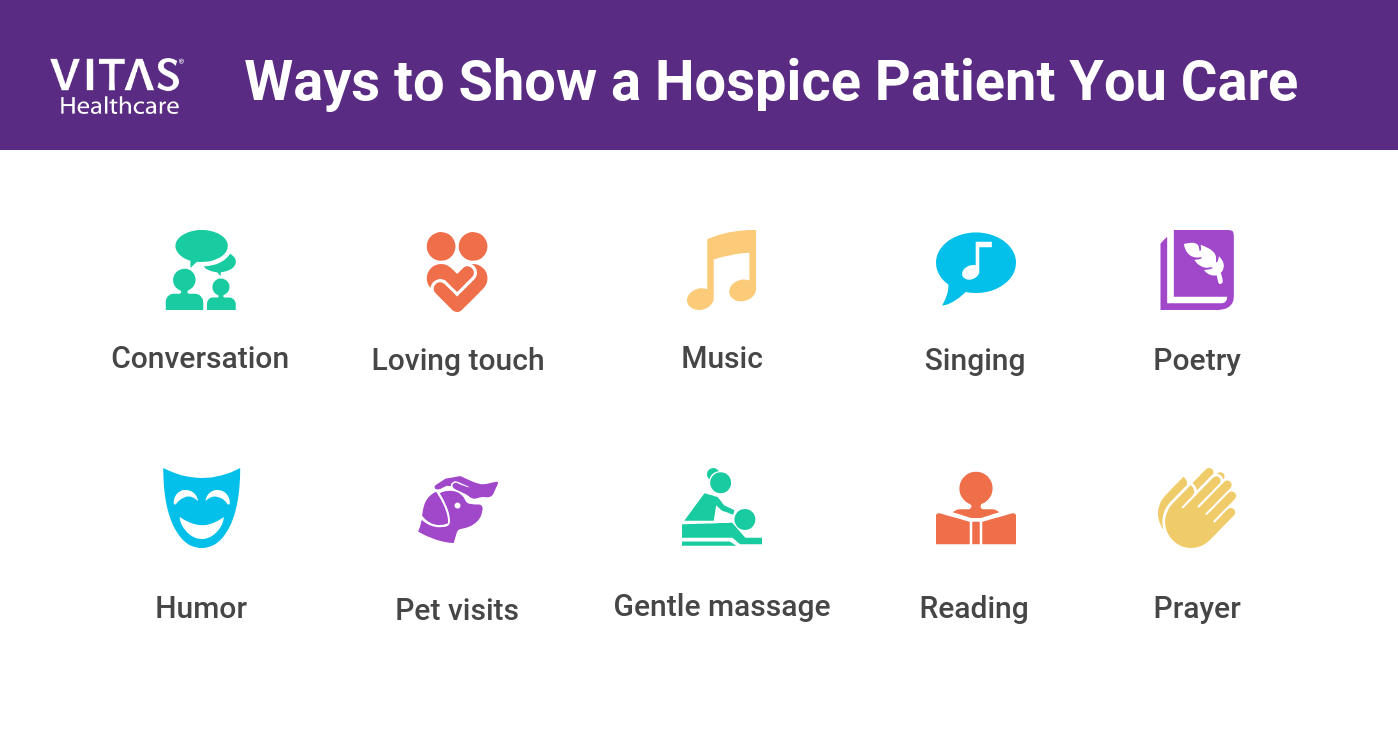 VITAS® Healthcare

Ways to Show a Hospice Patient You Care

Conversation

Loving touch

Music

Singing

Poetry

Humor

Pet visits

Gentle massage

Reading

Prayer